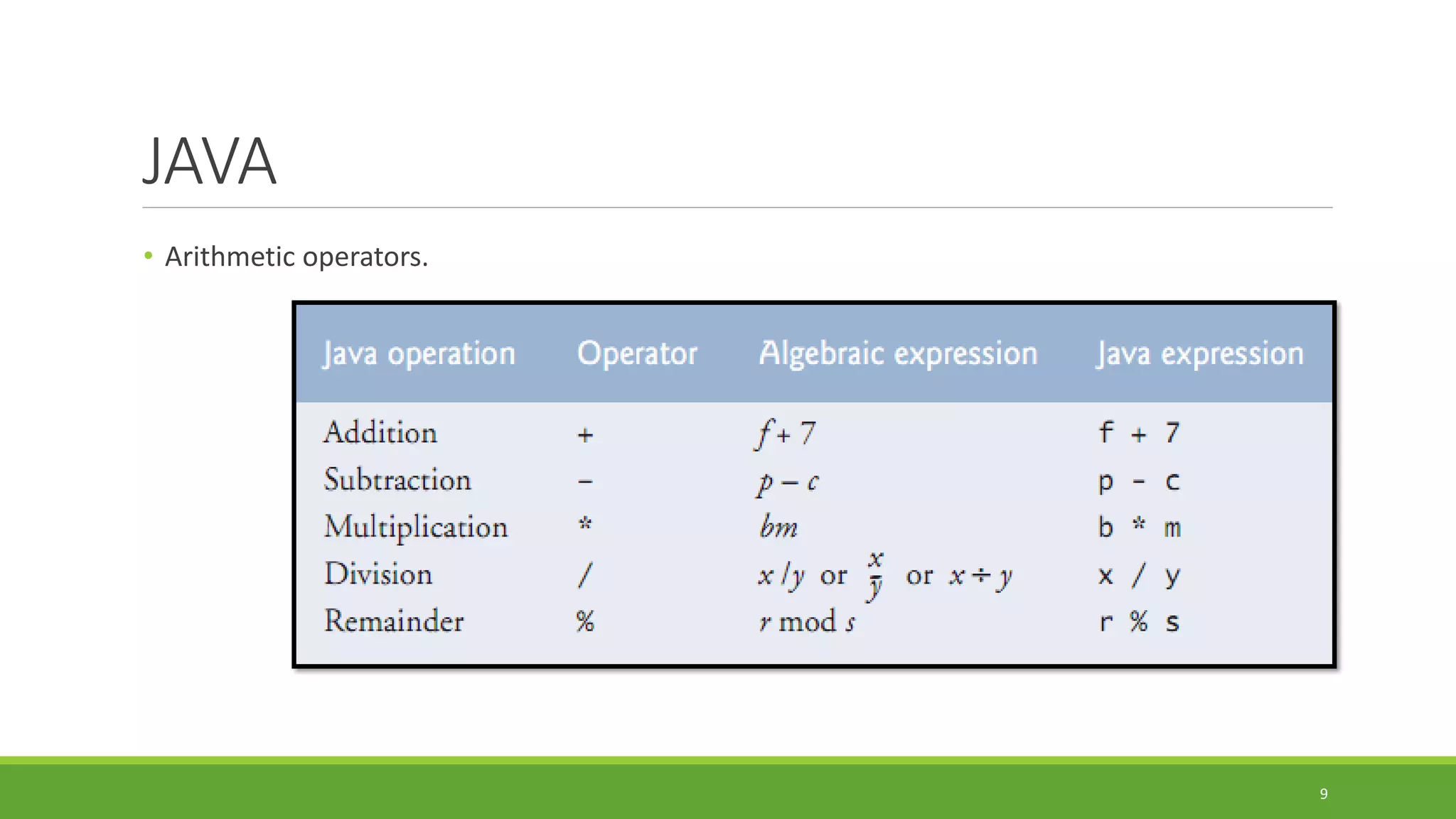 JAVA

• Arithmetic operators.

| Java operation | Operator | Algebraic expression | Java expression |
|---|---|---|---|
| Addition | + | $f + 7$ | f + 7 |
| Subtraction | – | $p - c$ | p - c |
| Multiplication | * | $bm$ | b * m |
| Division | / | $x / y$ or $\frac{x}{y}$ or $x \div y$ | x / y |
| Remainder | % | $r \bmod s$ | r % s |

9